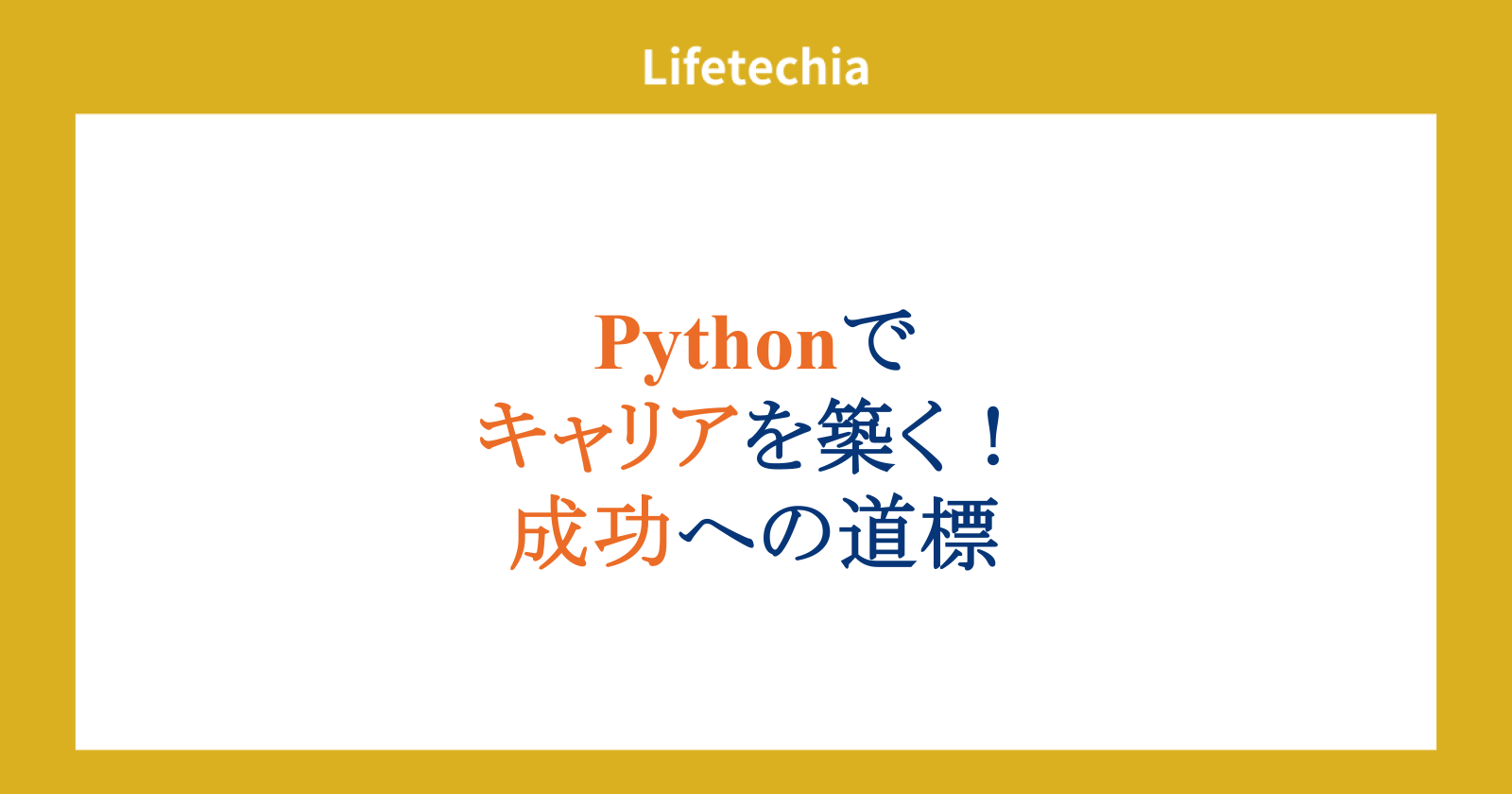 Lifetechia

Pythonで
キャリアを築く！
成功への道標